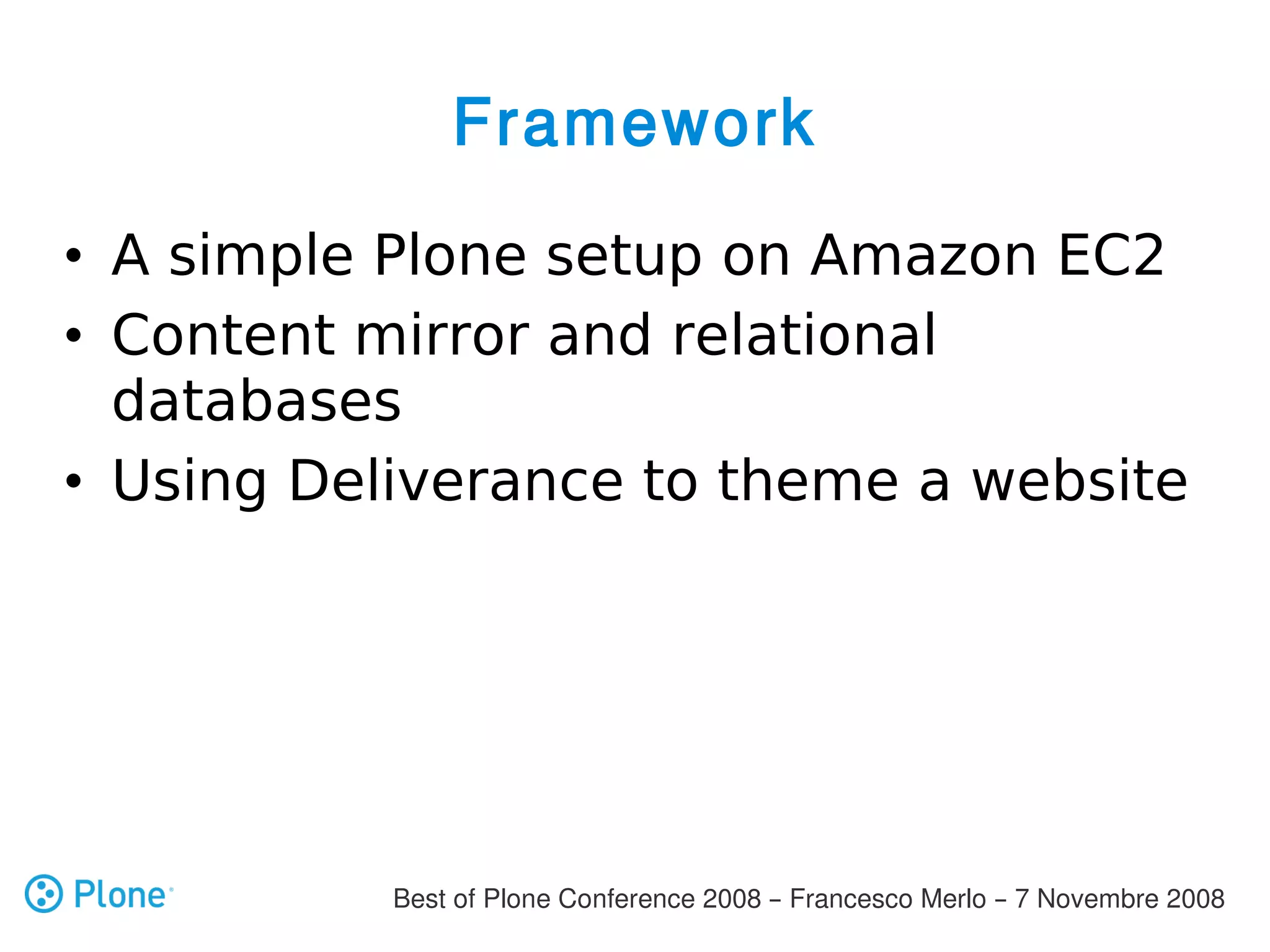 Framework

• A simple Plone setup on Amazon EC2
• Content mirror and relational databases
• Using Deliverance to theme a website

Plone

Best of Plone Conference 2008 – Francesco Merlo – 7 Novembre 2008